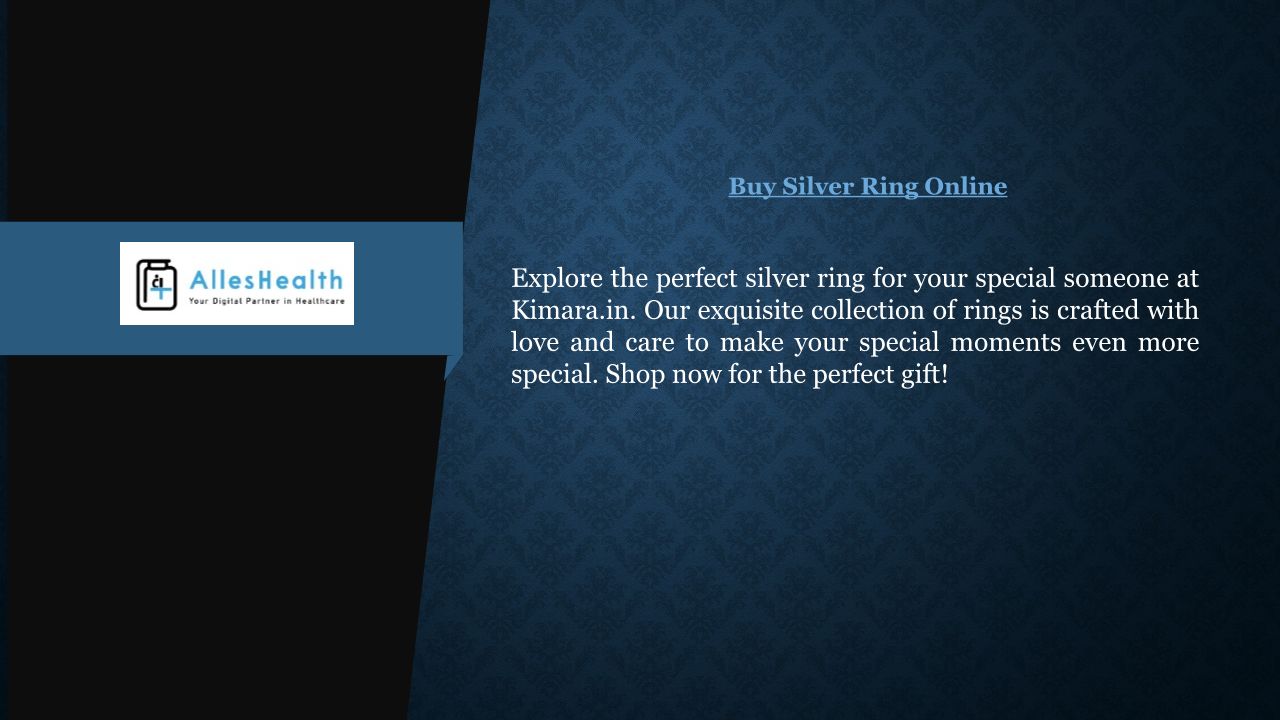 AllesHealth
Your Digital Partner in Healthcare

Buy Silver Ring Online

Explore the perfect silver ring for your special someone at Kimara.in. Our exquisite collection of rings is crafted with love and care to make your special moments even more special. Shop now for the perfect gift!